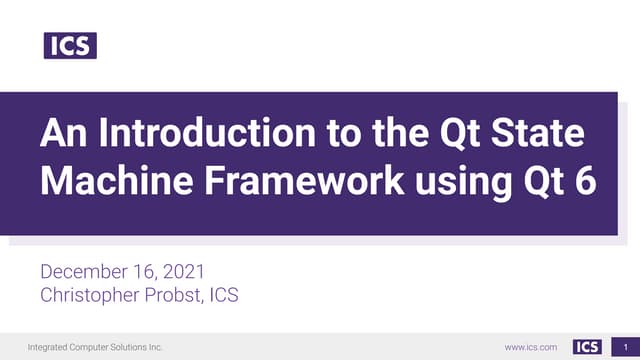 ICS

An Introduction to the Qt State Machine Framework using Qt 6

December 16, 2021
Christopher Probst, ICS

Integrated Computer Solutions Inc.

www.ics.com ICS 1